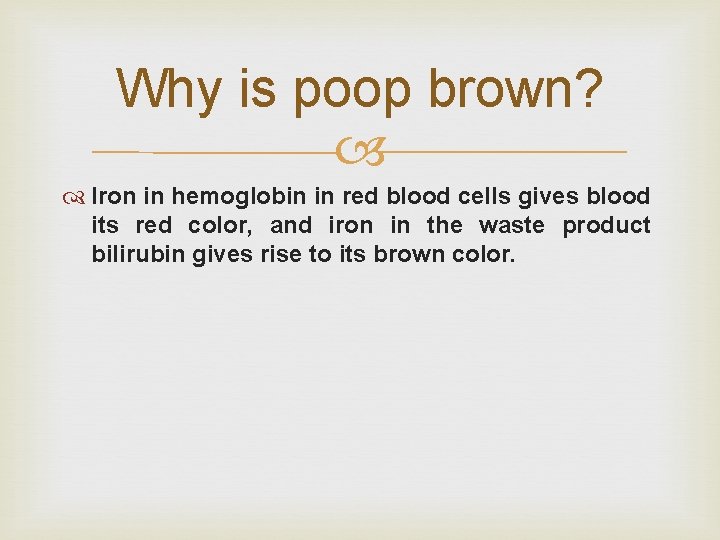 Why is poop brown?

Iron in hemoglobin in red blood cells gives blood its red color, and iron in the waste product bilirubin gives rise to its brown color.